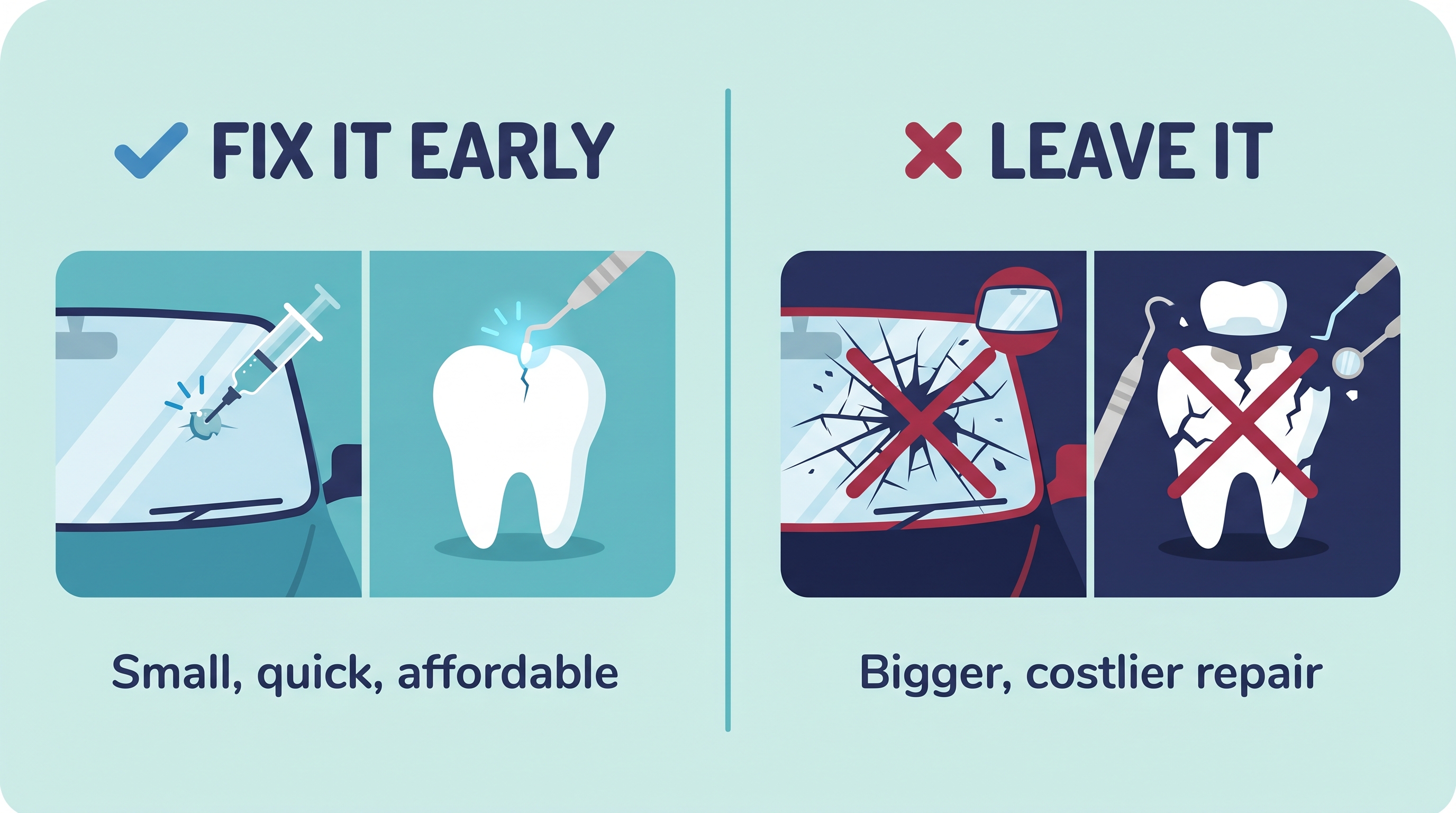 FIX IT EARLY

Small, quick, affordable

LEAVE IT

Bigger, costlier repair